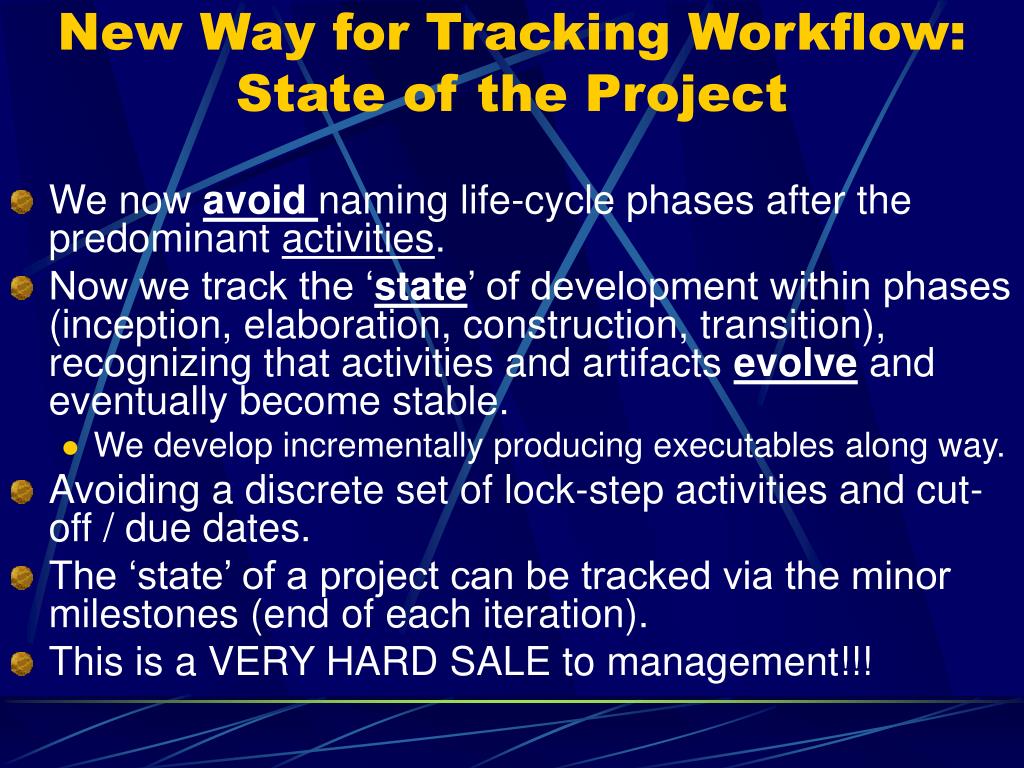 New Way for Tracking Workflow: State of the Project

We now avoid naming life-cycle phases after the predominant activities.

Now we track the ‘state’ of development within phases (inception, elaboration, construction, transition), recognizing that activities and artifacts evolve and eventually become stable.

We develop incrementally producing executables along way.

Avoiding a discrete set of lock-step activities and cut-off / due dates.

The ‘state’ of a project can be tracked via the minor milestones (end of each iteration).

This is a VERY HARD SALE to management!!!